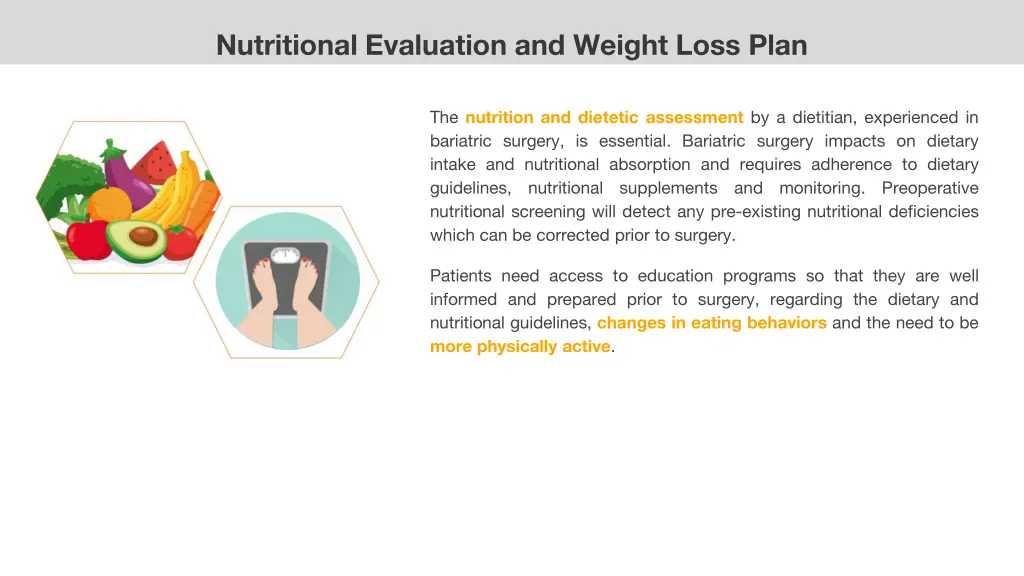 Nutritional Evaluation and Weight Loss Plan

The nutrition and dietetic assessment by a dietitian, experienced in bariatric surgery, is essential. Bariatric surgery impacts on dietary intake and nutritional absorption and requires adherence to dietary guidelines, nutritional supplements and monitoring. Preoperative nutritional screening will detect any pre-existing nutritional deficiencies which can be corrected prior to surgery.

Patients need access to education programs so that they are well informed and prepared prior to surgery, regarding the dietary and nutritional guidelines, changes in eating behaviors and the need to be more physically active.